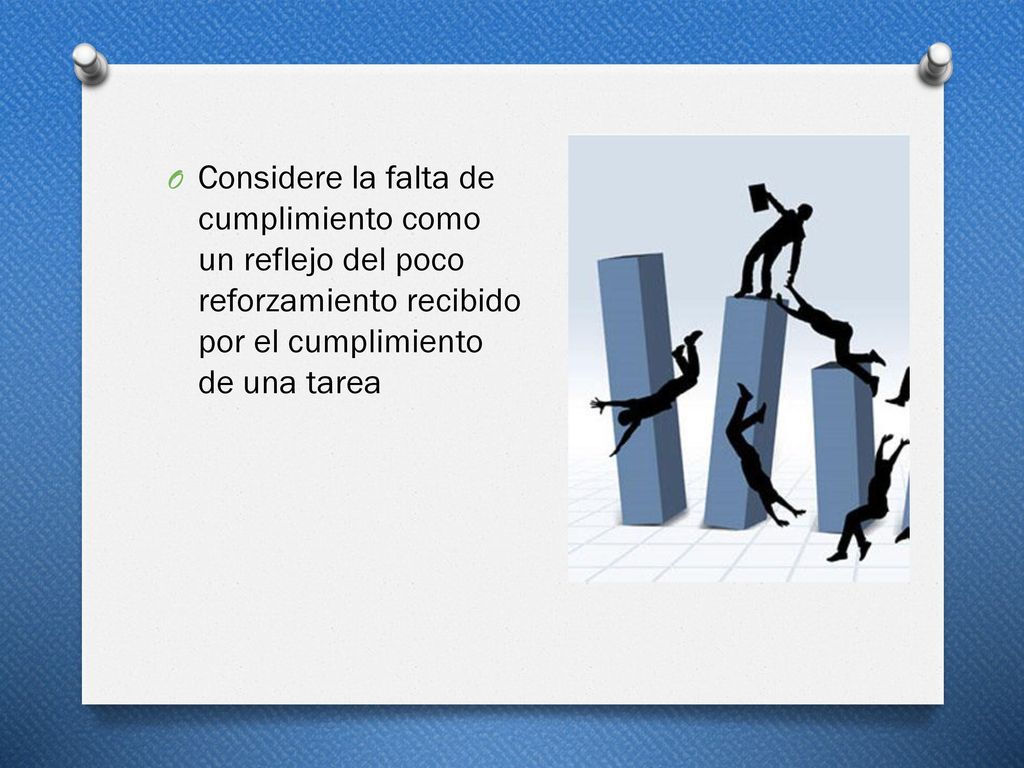 Considere la falta de cumplimiento como un reflejo del poco reforzamiento recibido por el cumplimiento de una tarea